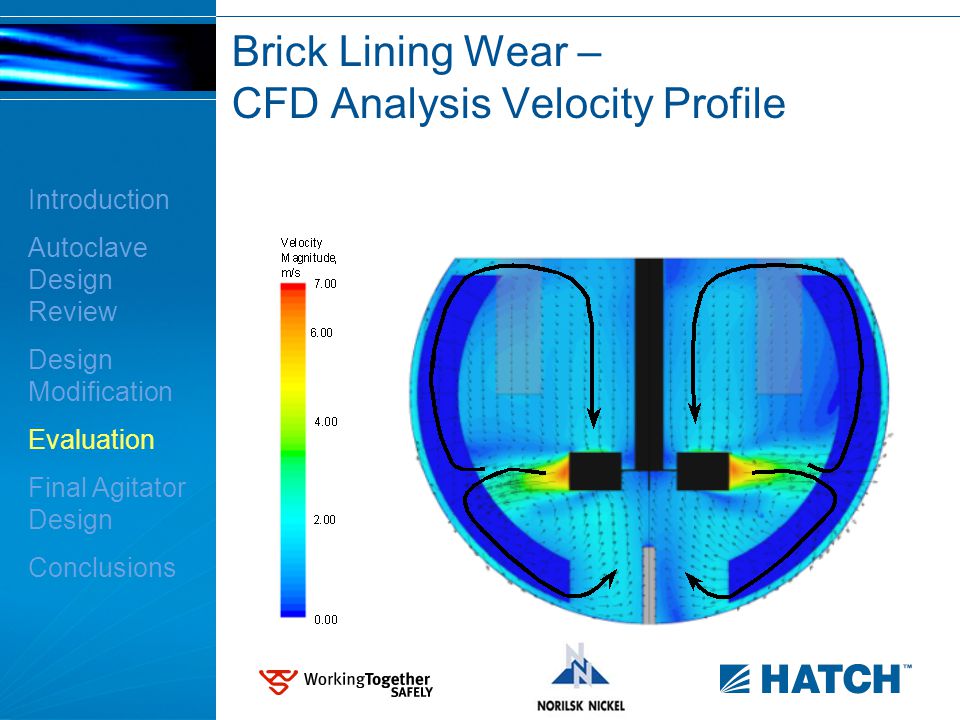 Brick Lining Wear –
CFD Analysis Velocity Profile

Introduction

Autoclave Design Review

Design Modification

Evaluation

Final Agitator Design

Conclusions

Velocity Magnitude, m/s
7.00
6.00
4.00
2.00
0.00

WorkingTogether SAFELY

NORILSK NICKEL

HATCH™